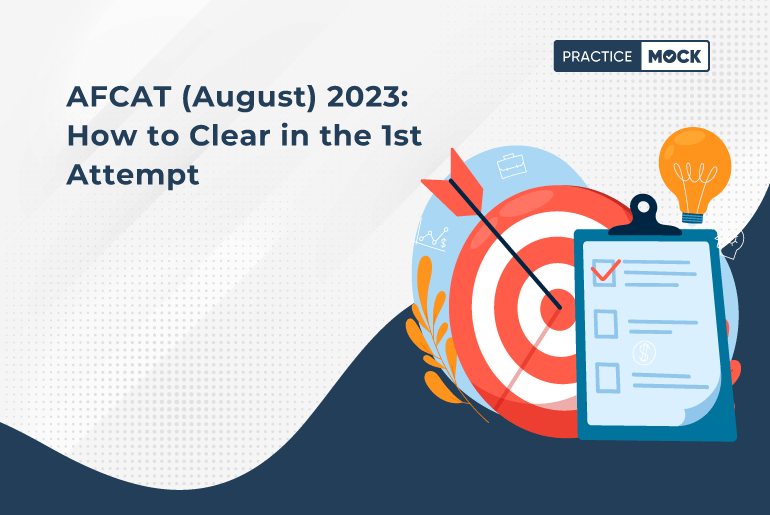 PRACTICE MOCK

AFCAT (August) 2023: How to Clear in the 1st Attempt